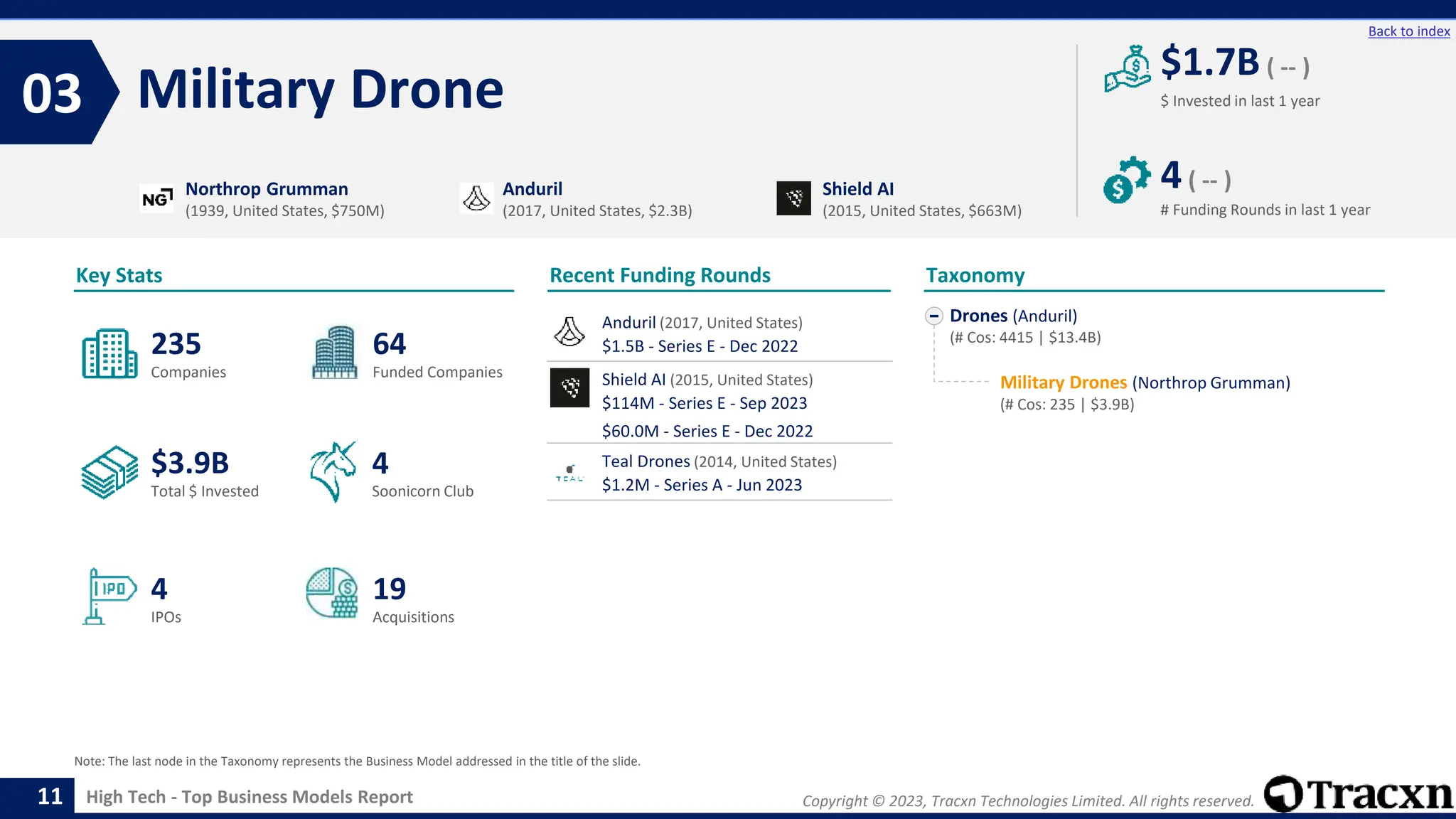 Back to index

03 Military Drone

$1.7B ( -- )
$ Invested in last 1 year

4 ( -- )
# Funding Rounds in last 1 year

NG Northrop Grumman
(1939, United States, $750M)

Anduril
(2017, United States, $2.3B)

Shield AI
(2015, United States, $663M)

Key Stats

235
Companies

64
Funded Companies

$3.9B
Total $ Invested

4
Soonicorn Club

IPO 4
IPOs

19
Acquisitions

Recent Funding Rounds

Anduril (2017, United States)
$1.5B - Series E - Dec 2022

Shield AI (2015, United States)
$114M - Series E - Sep 2023
$60.0M - Series E - Dec 2022

TEAL Teal Drones (2014, United States)
$1.2M - Series A - Jun 2023

Taxonomy

Drones (Anduril)
(# Cos: 4415 | $13.4B)

Military Drones (Northrop Grumman)
(# Cos: 235 | $3.9B)

Note: The last node in the Taxonomy represents the Business Model addressed in the title of the slide.

11 High Tech - Top Business Models Report

Copyright © 2023, Tracxn Technologies Limited. All rights reserved. Tracxn